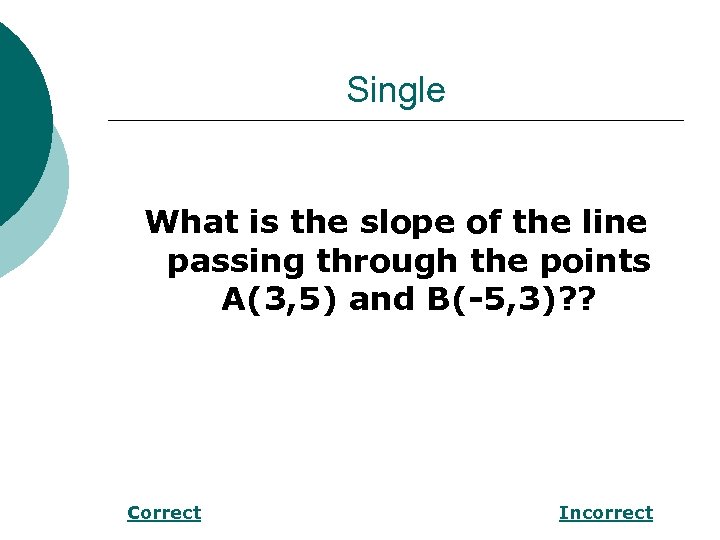 Single

What is the slope of the line passing through the points A(3,5) and B(-5,3)??

Correct

Incorrect